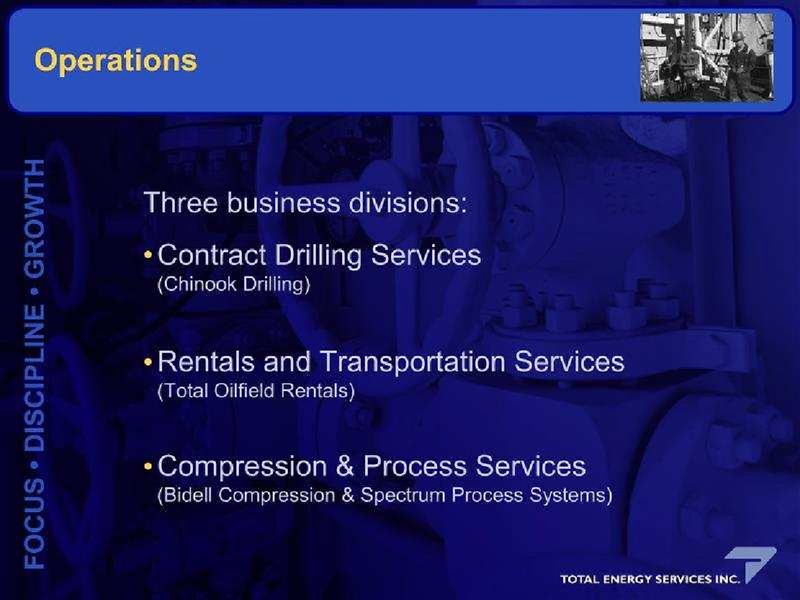 Operations

FOCUS • DISCIPLINE • GROWTH

Three business divisions:

• Contract Drilling Services
(Chinook Drilling)

• Rentals and Transportation Services
(Total Oilfield Rentals)

• Compression & Process Services
(Bidell Compression & Spectrum Process Systems)

TOTAL ENERGY SERVICES INC.